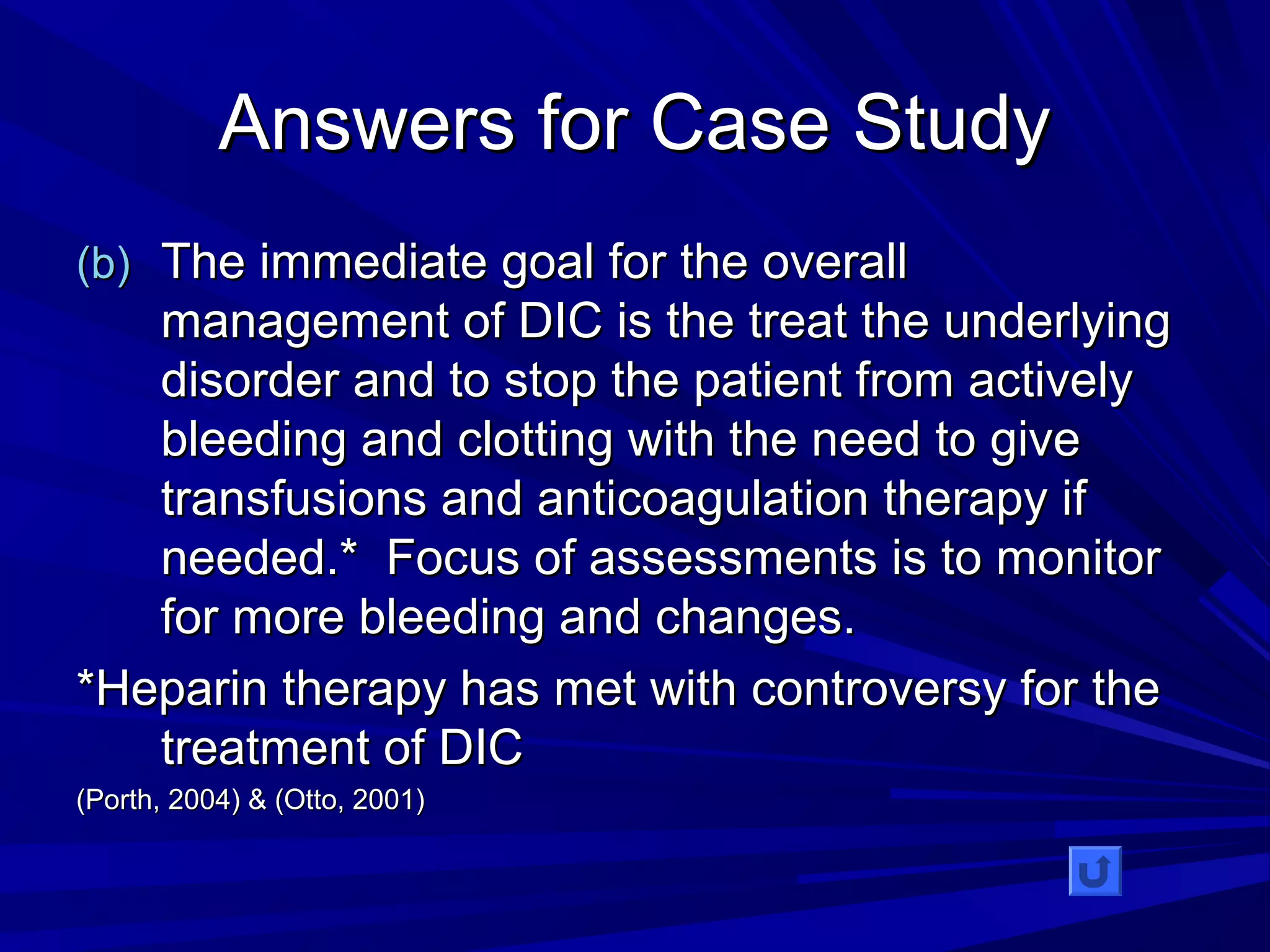 Answers for Case Study

(b) The immediate goal for the overall management of DIC is the treat the underlying disorder and to stop the patient from actively bleeding and clotting with the need to give transfusions and anticoagulation therapy if needed.* Focus of assessments is to monitor for more bleeding and changes.

*Heparin therapy has met with controversy for the treatment of DIC

(Porth, 2004) & (Otto, 2001)